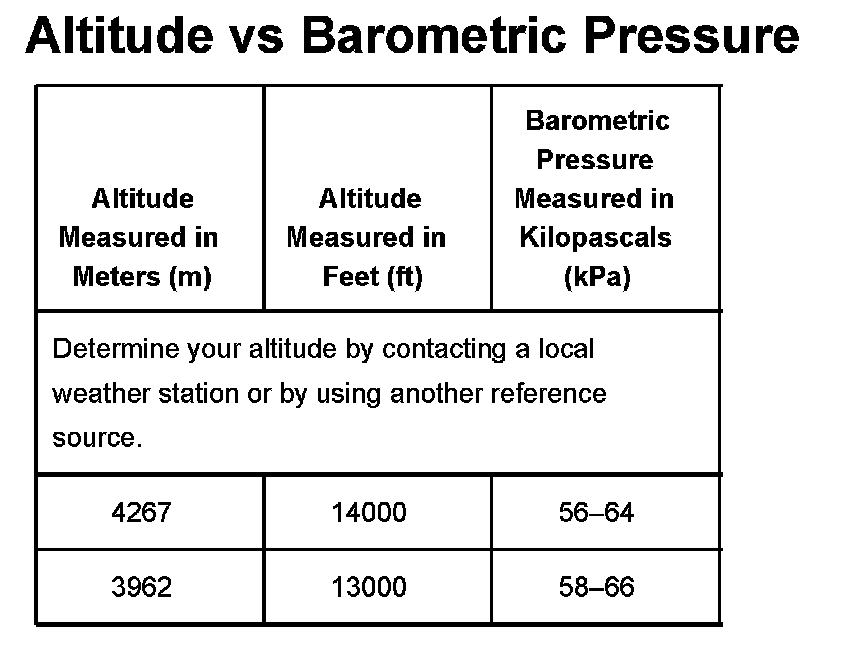 Altitude vs Barometric Pressure

| Altitude Measured in Meters (m) | Altitude Measured in Feet (ft) | Barometric Pressure Measured in Kilopascals (kPa) |
|---|---|---|
| Determine your altitude by contacting a local weather station or by using another reference source. | | |
| 4267 | 14000 | 56–64 |
| 3962 | 13000 | 58–66 |